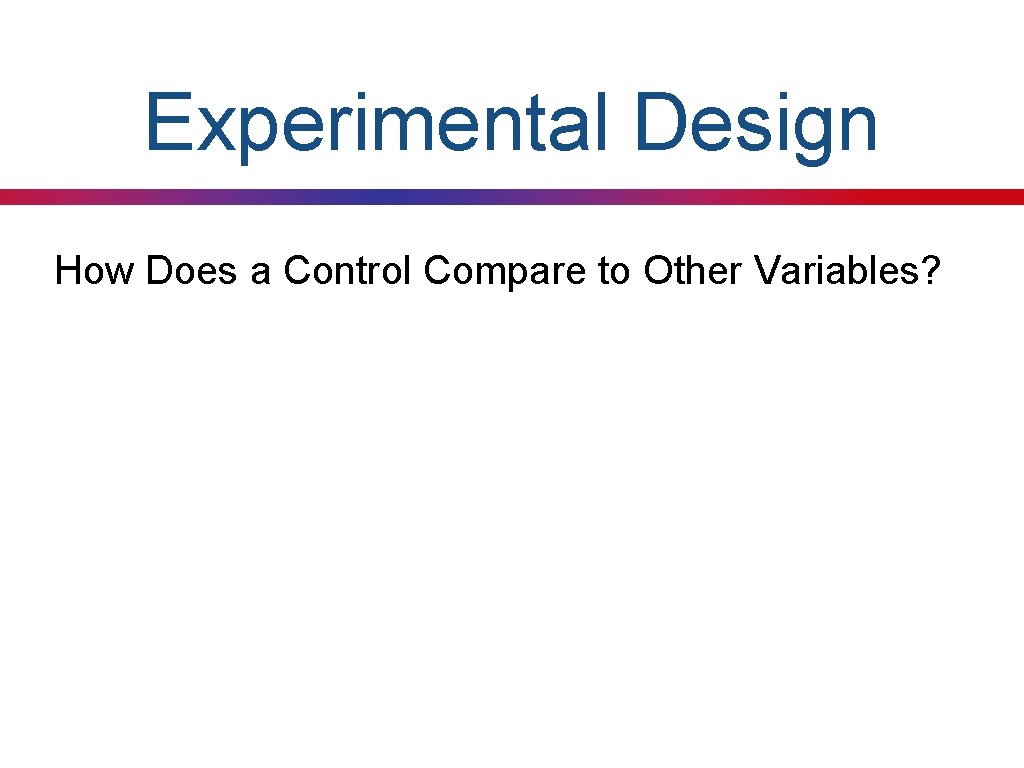 Experimental Design

How Does a Control Compare to Other Variables?